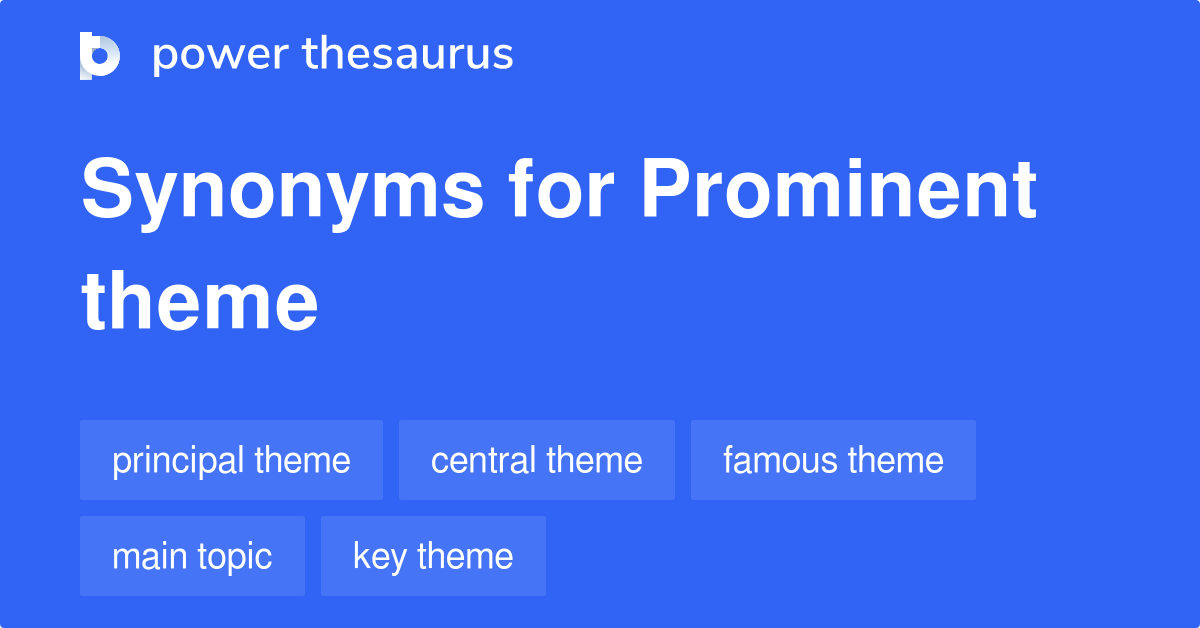 power thesaurus

Synonyms for Prominent theme

principal theme

central theme

famous theme

main topic

key theme